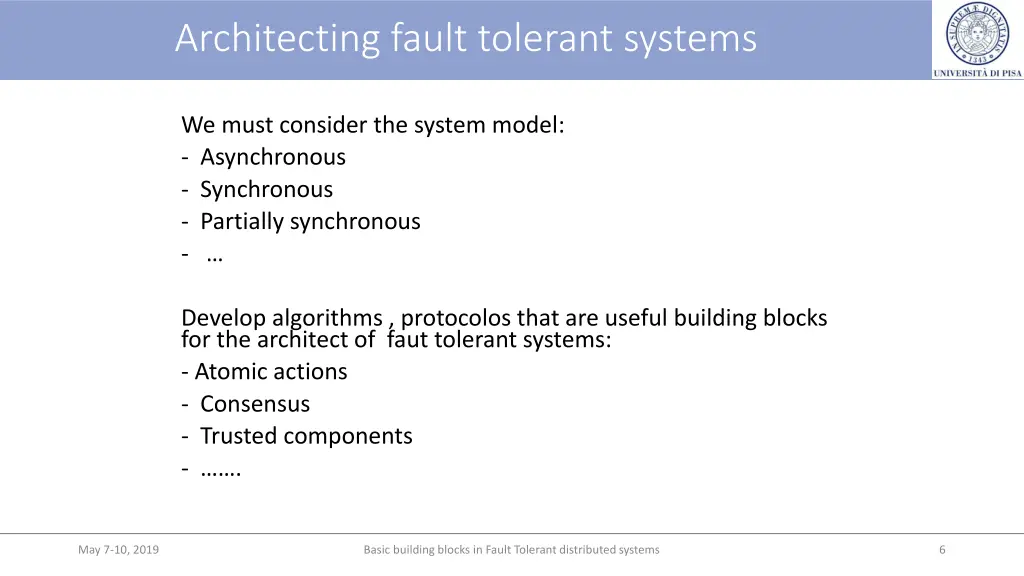 Architecting fault tolerant systems

UNIVERSITÀ DI PISA

We must consider the system model:
- Asynchronous
- Synchronous
- Partially synchronous
- …

Develop algorithms , protocolos that are useful building blocks for the architect of faut tolerant systems:
- Atomic actions
- Consensus
- Trusted components
- …….

May 7-10, 2019

Basic building blocks in Fault Tolerant distributed systems

6